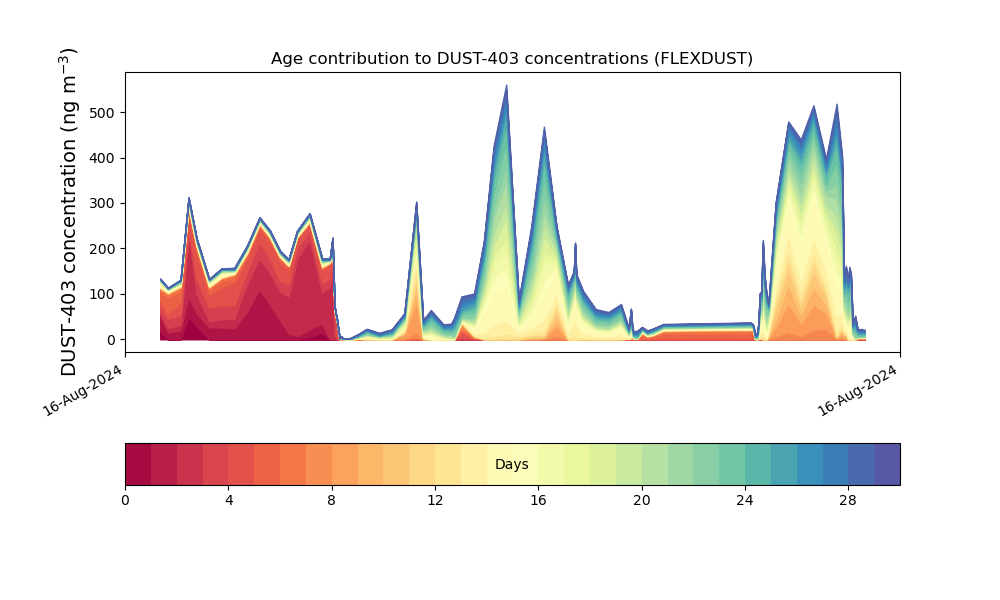 Age contribution to DUST-403 concentrations (FLEXDUST)

DUST-403 concentration (ng m$^{-3}$)

500
400
300
200
100
0

16-Aug-2024
16-Aug-2024

Days

0
4
8
12
16
20
24
28